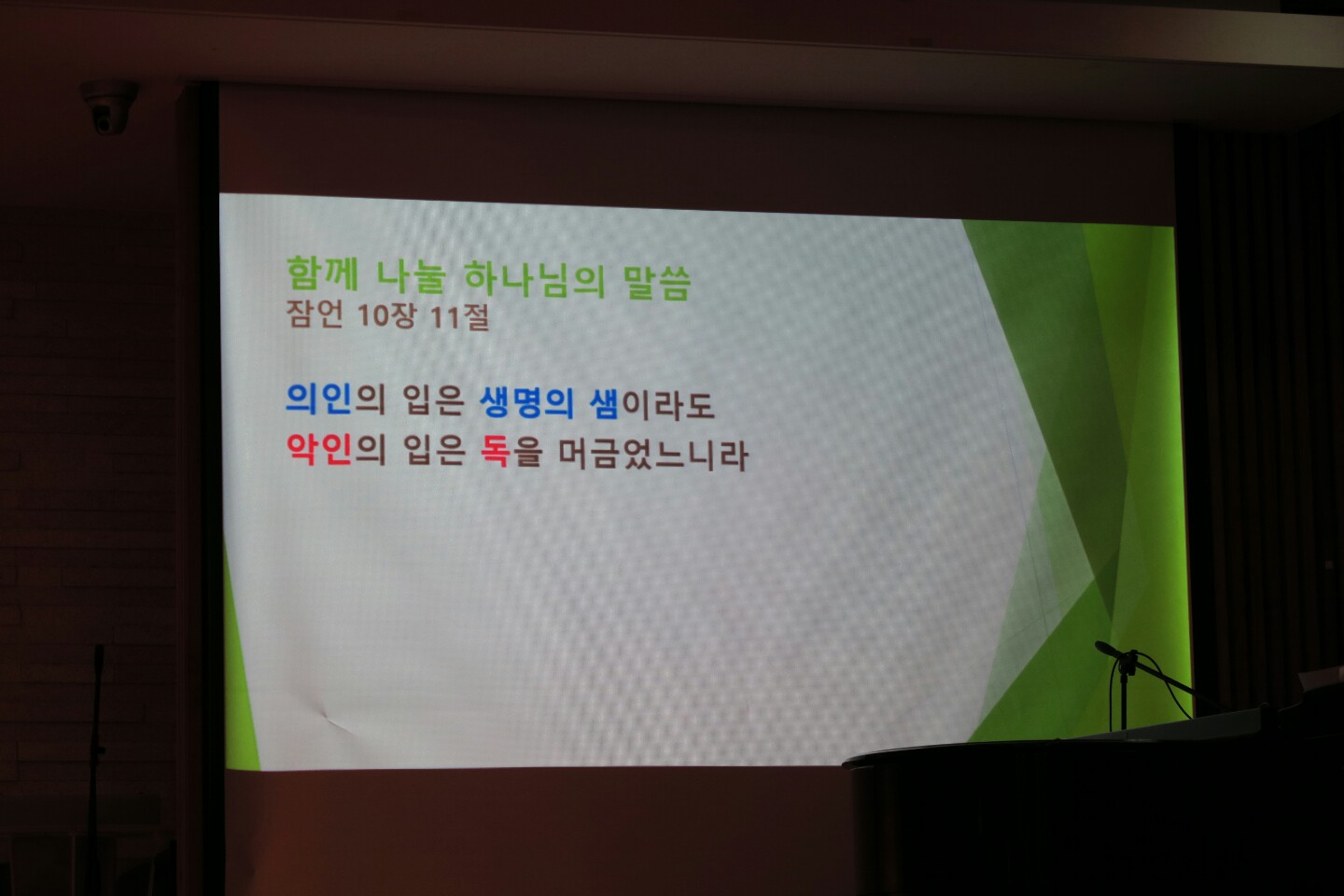 함께 나눌 하나님의 말씀
잠언 10장 11절

의인의 입은 생명의 샘이라도
악인의 입은 독을 머금었느니라